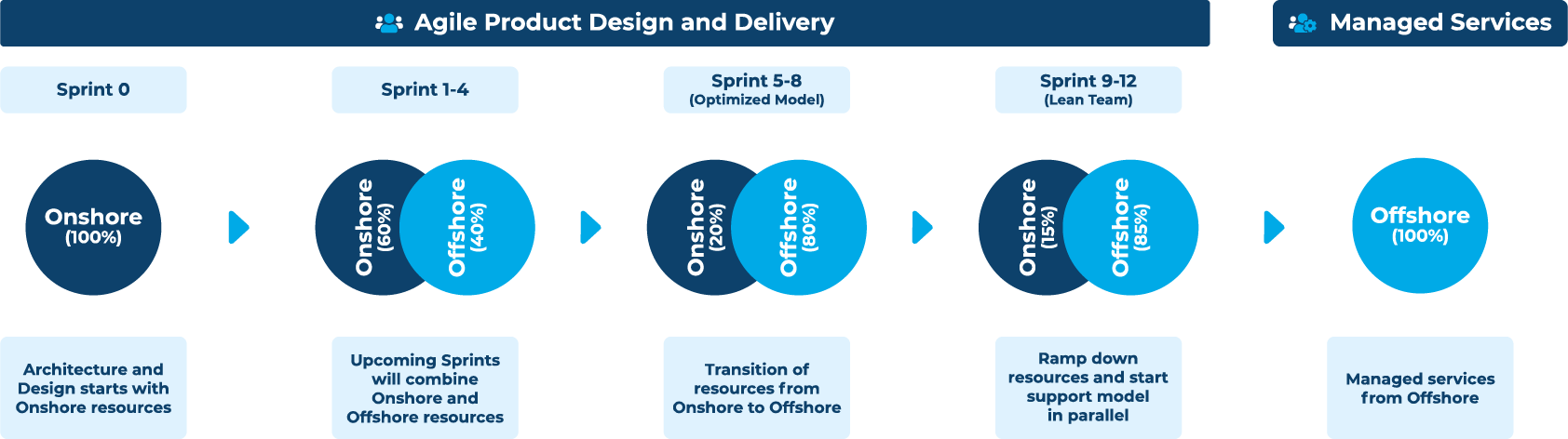 Agile Product Design and Delivery

Managed Services

Sprint 0

Onshore (100%)

Architecture and Design starts with Onshore resources

Sprint 1-4

Onshore (60%)

Offshore (40%)

Upcoming Sprints will combine Onshore and Offshore resources

Sprint 5-8 (Optimized Model)

Onshore (20%)

Offshore (80%)

Transition of resources from Onshore to Offshore

Sprint 9-12 (Lean Team)

Onshore (15%)

Offshore (85%)

Ramp down resources and start support model in parallel

Offshore (100%)

Managed services from Offshore